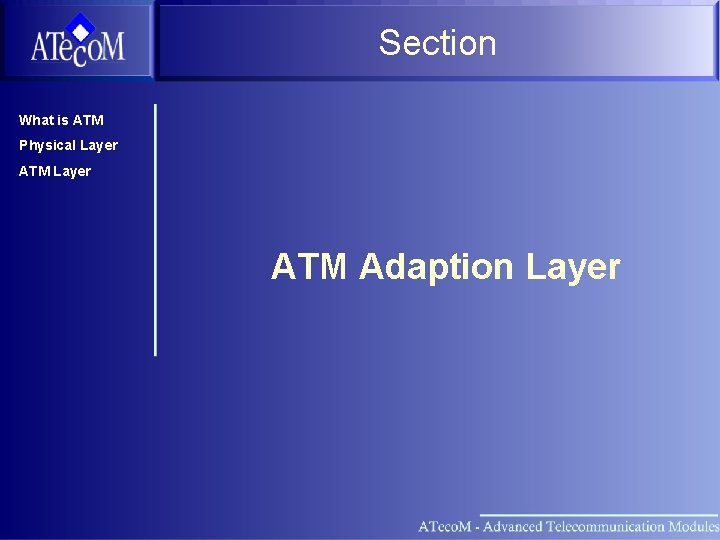 ATecoM

Section

What is ATM
Physical Layer
ATM Layer

ATM Adaption Layer

ATecoM - Advanced Telecommunication Modules